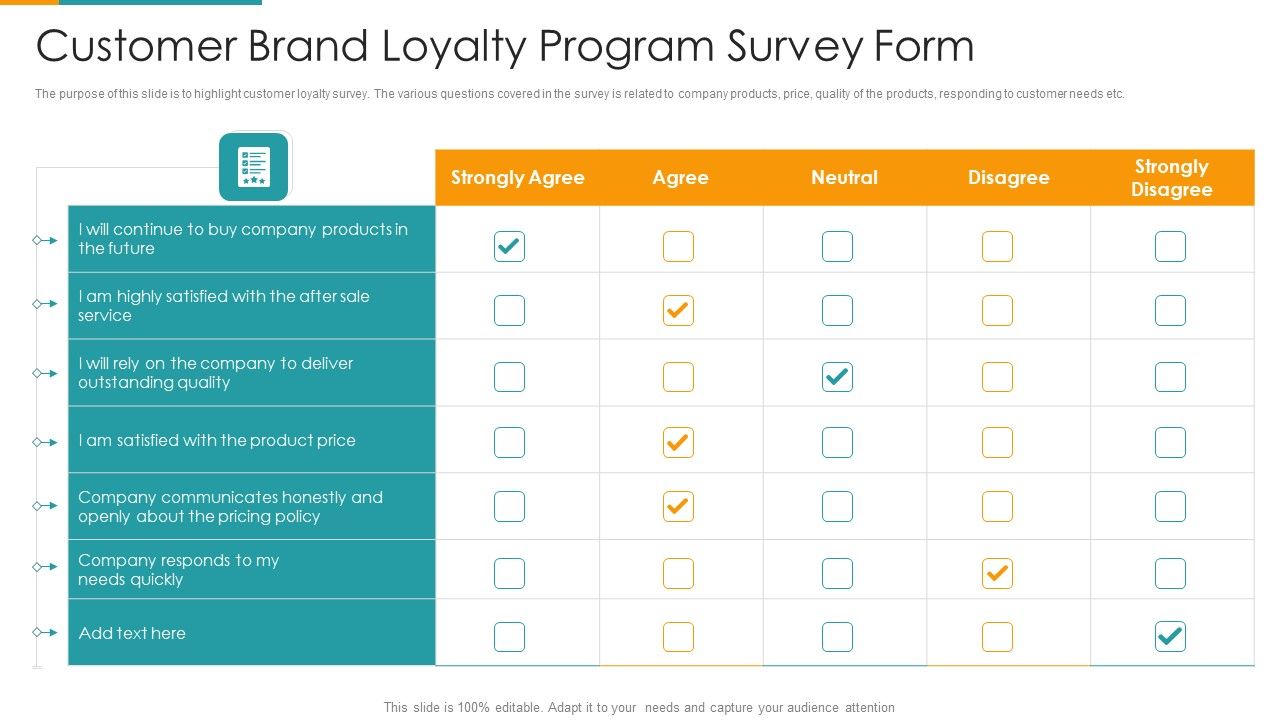 Customer Brand Loyalty Program Survey Form

The purpose of this slide is to highlight customer loyalty survey. The various questions covered in the survey is related to company products, price, quality of the products, responding to customer needs etc.

| | Strongly Agree | Agree | Neutral | Disagree | Strongly Disagree |
|---|---|---|---|---|---|
| I will continue to buy company products in the future | ✓ | | | | |
| I am highly satisfied with the after sale service | | ✓ | | | |
| I will rely on the company to deliver outstanding quality | | | ✓ | | |
| I am satisfied with the product price | | ✓ | | | |
| Company communicates honestly and openly about the pricing policy | | ✓ | | | |
| Company responds to my needs quickly | | | | ✓ | |
| Add text here | | | | | ✓ |

This slide is 100% editable. Adapt it to your needs and capture your audience attention